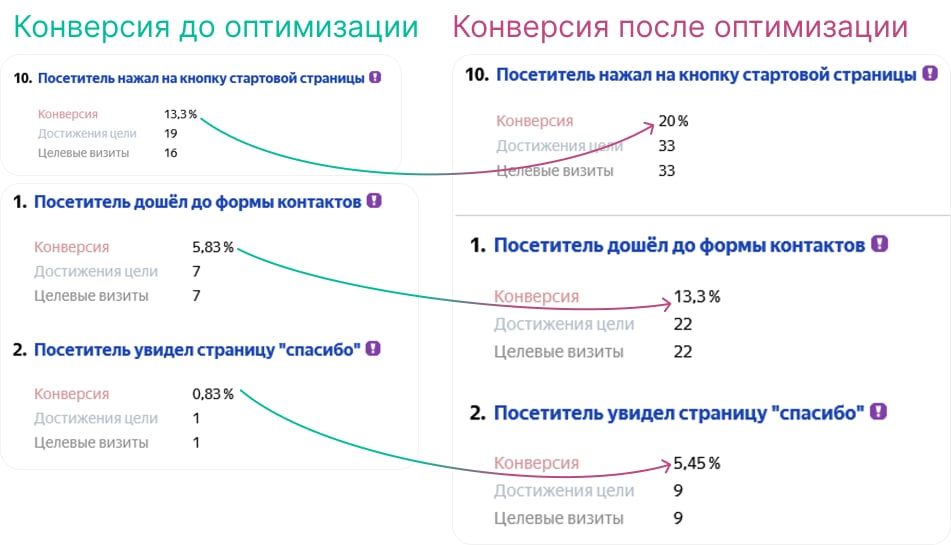 Конверсия до оптимизации

10. Посетитель нажал на кнопку стартовой страницы

Конверсия 13,3 %
Достижения цели 19
Целевые визиты 16

1. Посетитель дошёл до формы контактов

Конверсия 5,83 %
Достижения цели 7
Целевые визиты 7

2. Посетитель увидел страницу "спасибо"

Конверсия 0,83 %
Достижения цели 1
Целевые визиты 1

Конверсия после оптимизации

10. Посетитель нажал на кнопку стартовой страницы

Конверсия 20 %
Достижения цели 33
Целевые визиты 33

1. Посетитель дошёл до формы контактов

Конверсия 13,3 %
Достижения цели 22
Целевые визиты 22

2. Посетитель увидел страницу "спасибо"

Конверсия 5,45 %
Достижения цели 9
Целевые визиты 9